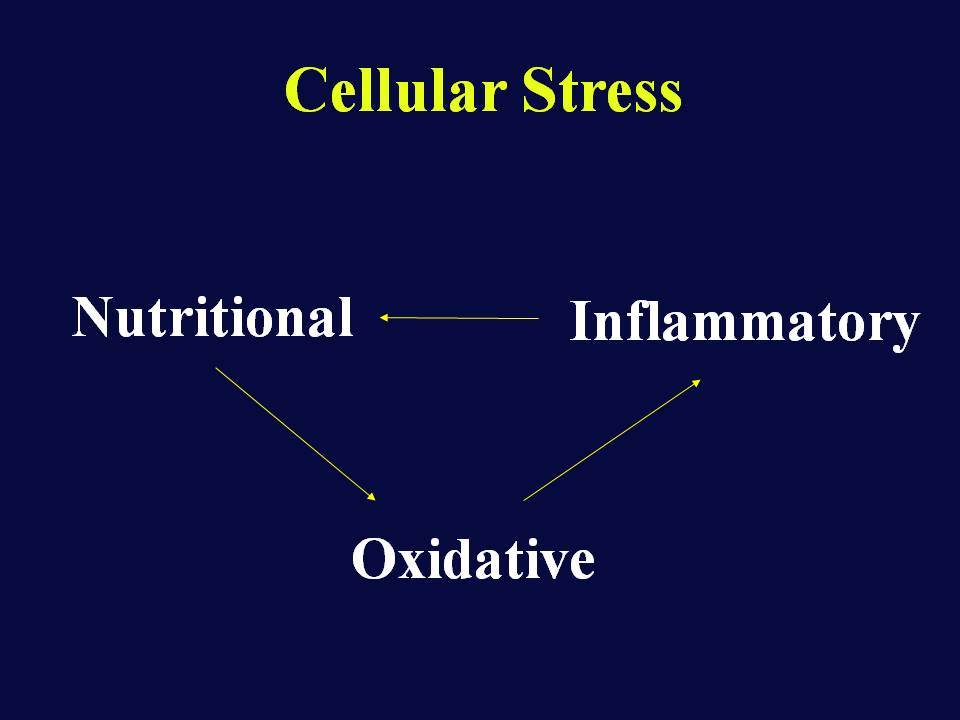 Cellular Stress

Nutritional

Inflammatory

Oxidative